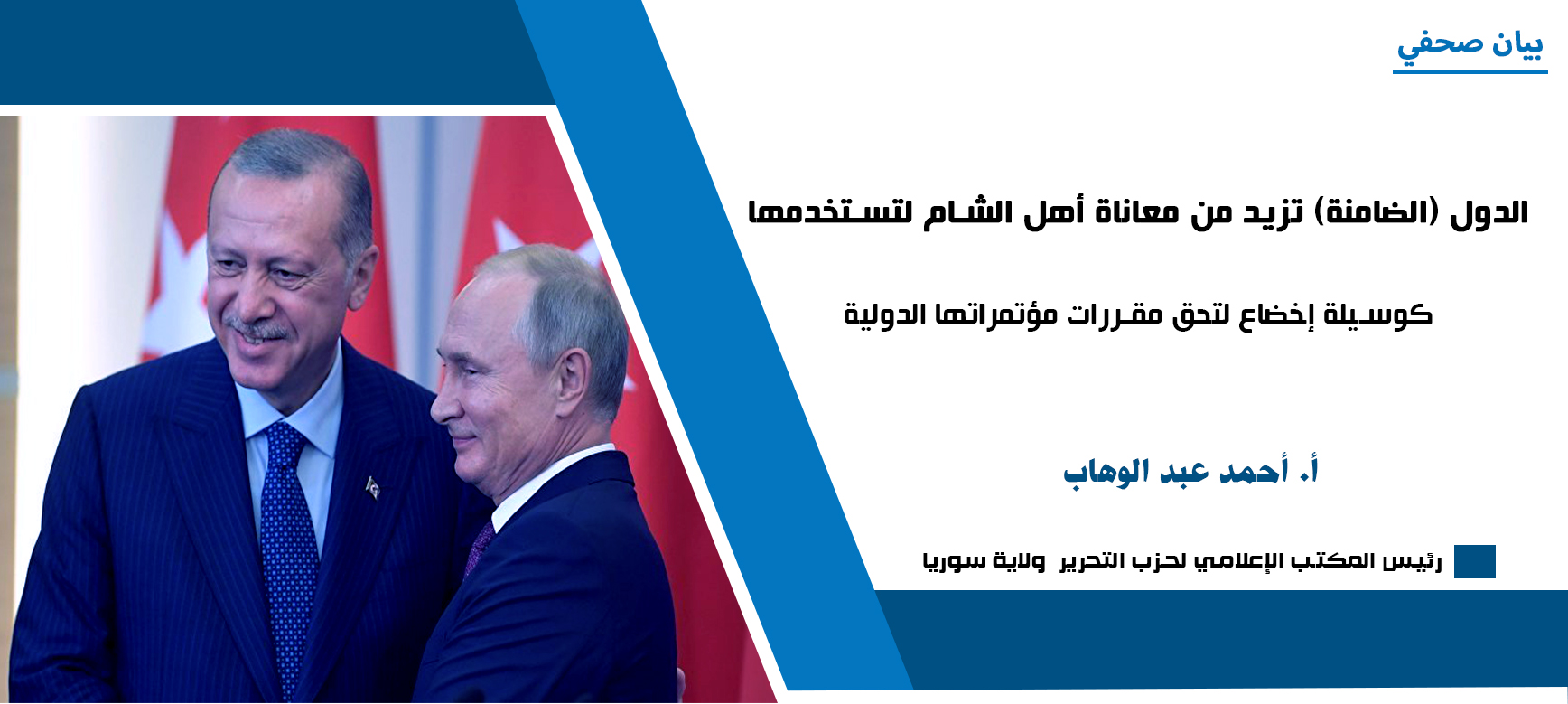 بيان صحفي

الدول (الضامنة) تزيد من معاناة أهل الشام لتستخدمها

كوسيلة إخضاع لتحق مقررات مؤتمراتها الدولية

أ. أحمد عبد الوهاب

رئيس المكتب الإعلامي لحزب التحرير ولاية سوريا